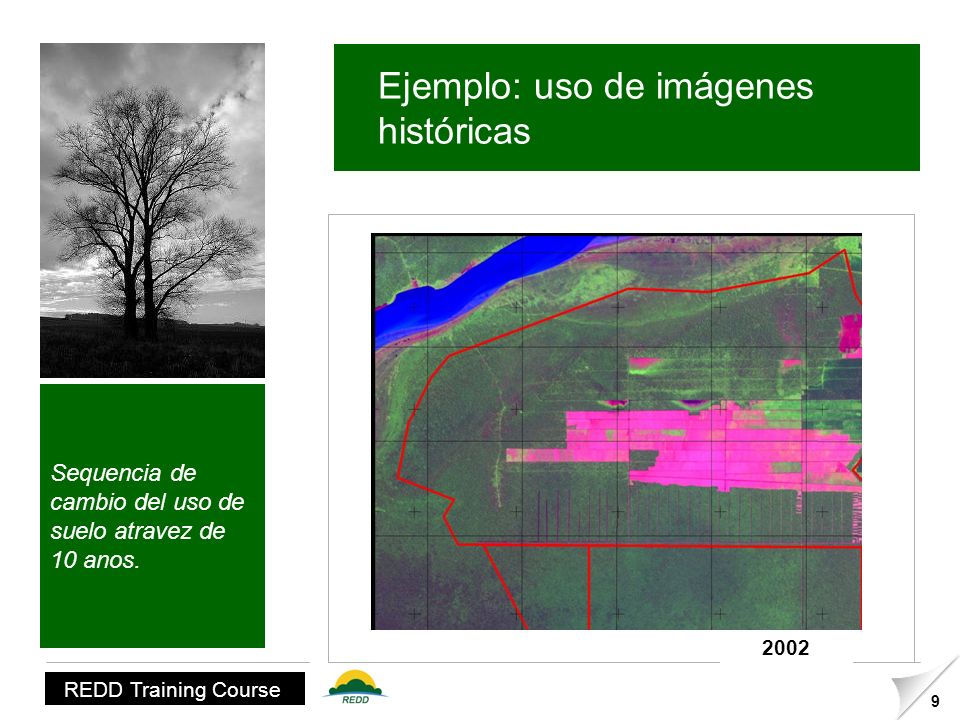 Ejemplo: uso de imágenes históricas

Sequencia de cambio del uso de suelo atravez de 10 anos.

2002

REDD Training Course

REDD

9